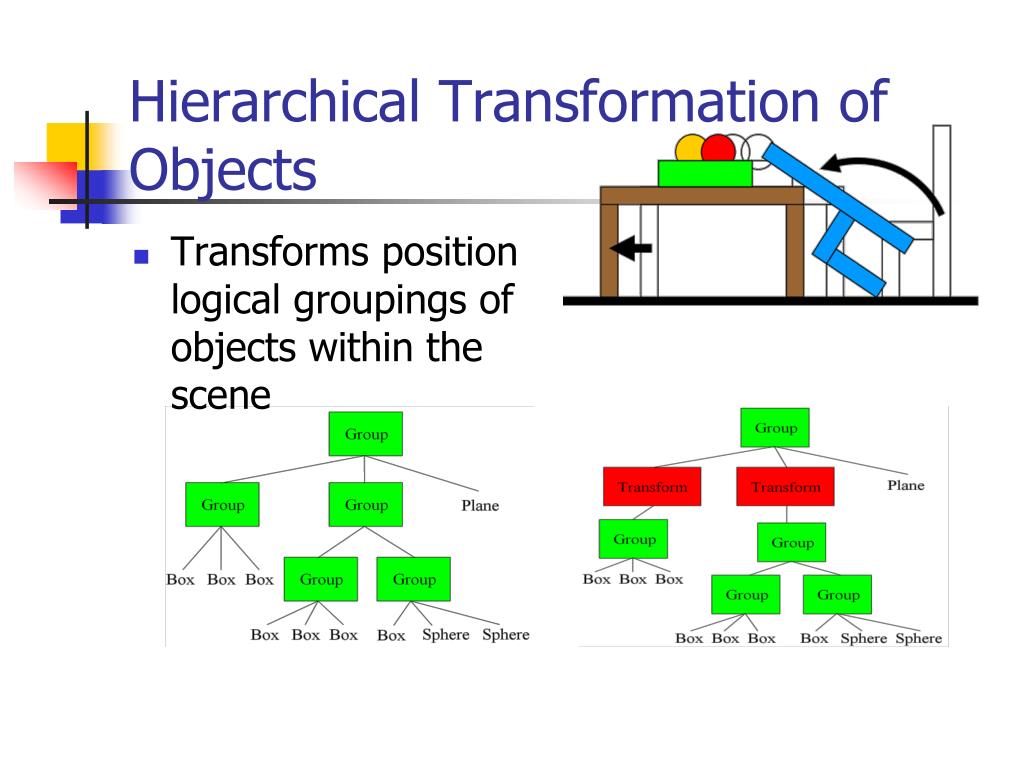 Hierarchical Transformation of Objects

Transforms position logical groupings of objects within the scene

Group
Group
Group
Plane
Box Box Box
Group
Group
Box Box Box
Box Sphere Sphere

Group
Transform
Transform
Plane
Group
Group
Box Box Box
Group
Group
Box Box Box
Box Sphere Sphere